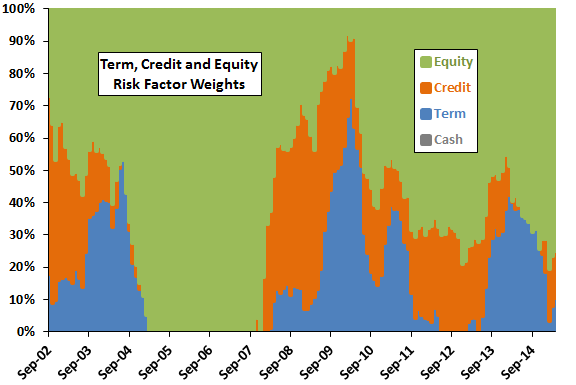 100%
90%
80%
70%
60%
50%
40%
30%
20%
10%
0%

Term, Credit and Equity Risk Factor Weights

Equity
Credit
Term
Cash

Sep-02
Sep-03
Sep-04
Sep-05
Sep-06
Sep-07
Sep-08
Sep-09
Sep-10
Sep-11
Sep-12
Sep-13
Sep-14